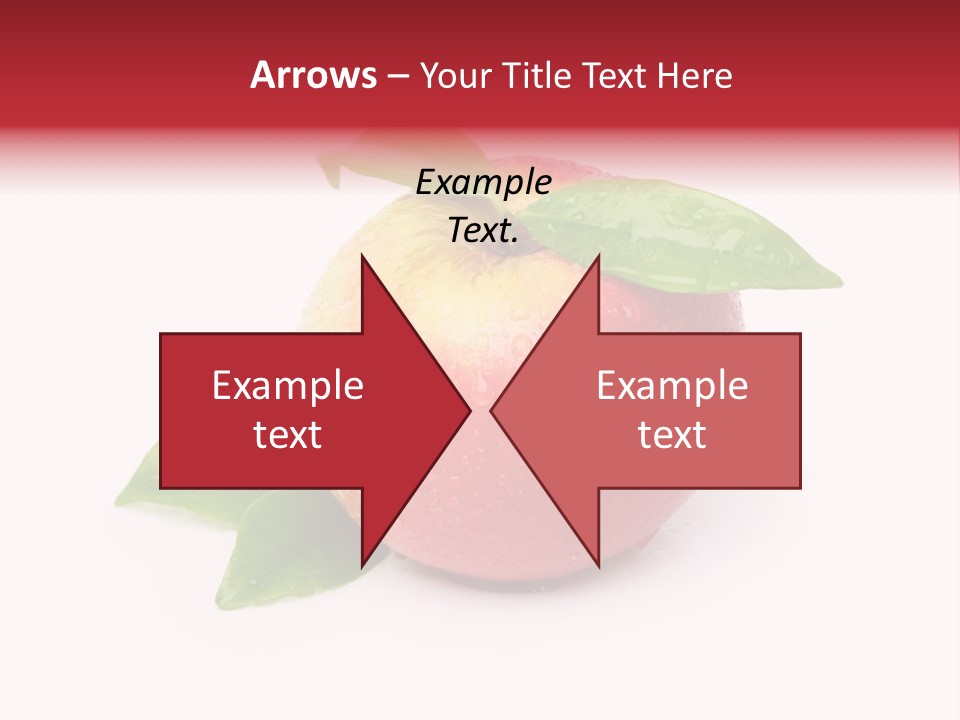 Arrows – Your Title Text Here

Example Text.

Example text

Example text